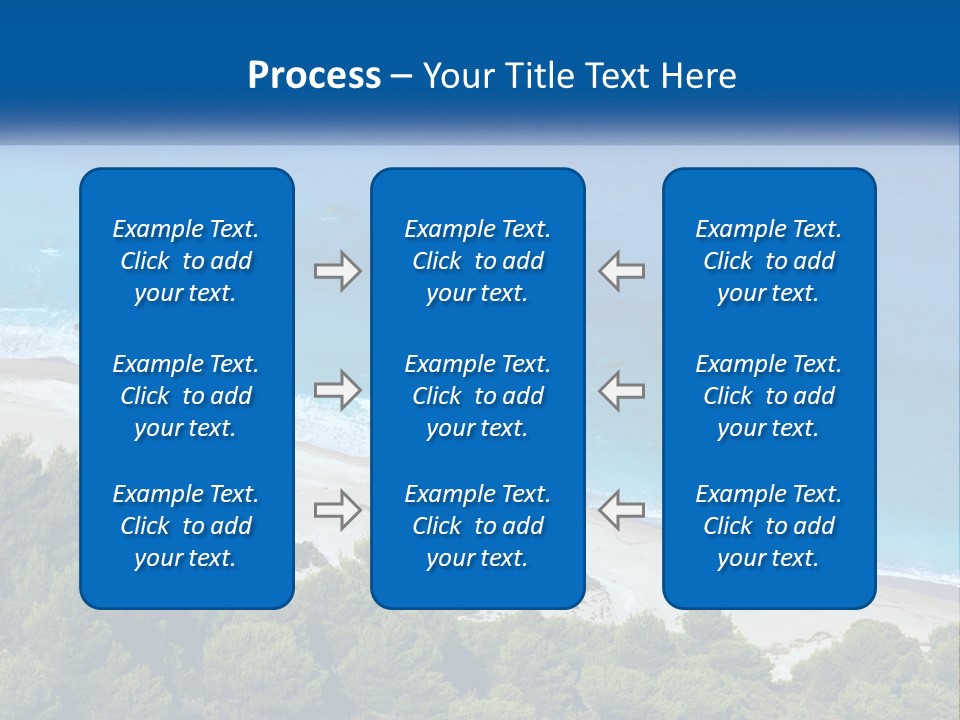 Process – Your Title Text Here

Example Text. Click to add your text.

Example Text. Click to add your text.

Example Text. Click to add your text.

Example Text. Click to add your text.

Example Text. Click to add your text.

Example Text. Click to add your text.

Example Text. Click to add your text.

Example Text. Click to add your text.

Example Text. Click to add your text.